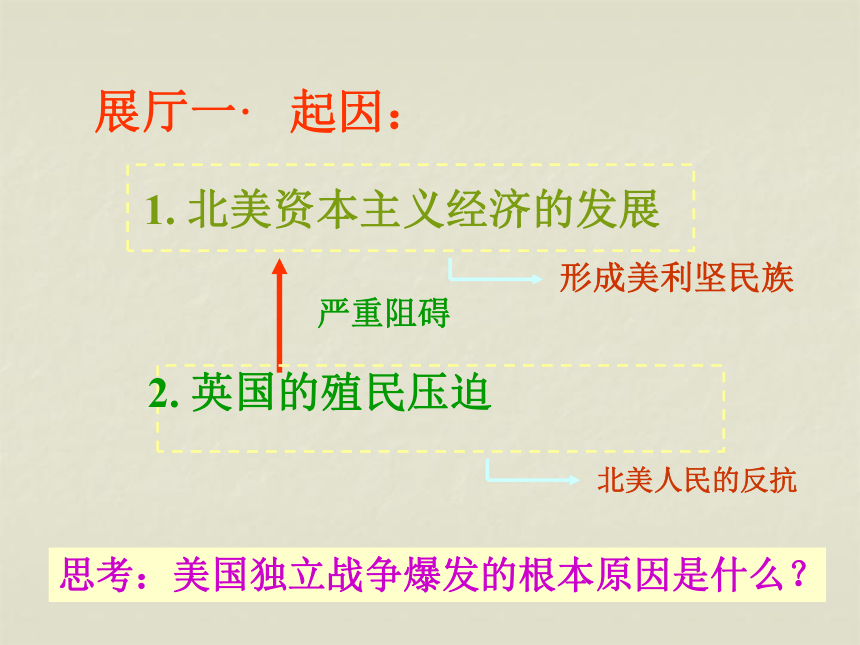 展厅一· 起因：

1. 北美资本主义经济的发展

形成美利坚民族

严重阻碍

2. 英国的殖民压迫

北美人民的反抗

思考：美国独立战争爆发的根本原因是什么？